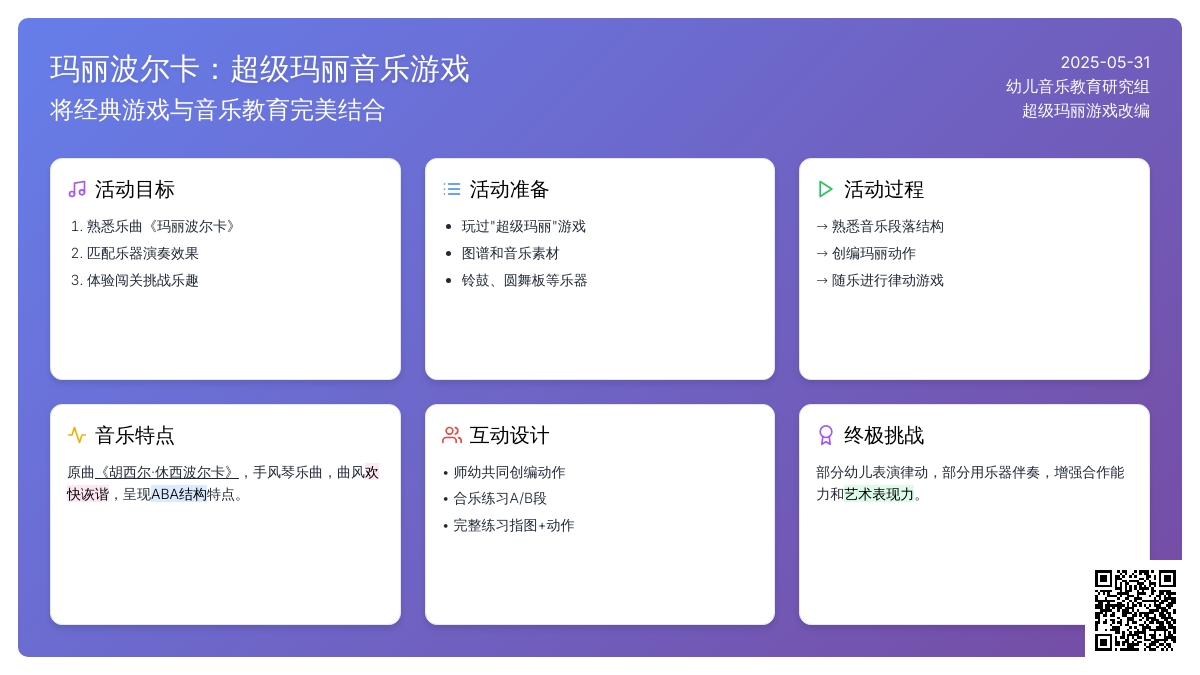 玛丽波尔卡：超级玛丽音乐游戏
将经典游戏与音乐教育完美结合

2025-05-31
幼儿音乐教育研究组
超级玛丽游戏改编

活动目标
1. 熟悉乐曲《玛丽波尔卡》
2. 匹配乐器演奏效果
3. 体验闯关挑战乐趣

活动准备
• 玩过"超级玛丽"游戏
• 图谱和音乐素材
• 铃鼓、圆舞板等乐器

活动过程
→ 熟悉音乐段落结构
→ 创编玛丽动作
→ 随乐进行律动游戏

音乐特点
原曲《胡西尔·休西波尔卡》，手风琴乐曲，曲风欢快诙谐，呈现ABA结构特点。

互动设计
• 师幼共同创编动作
• 合乐练习A/B段
• 完整练习指图+动作

终极挑战
部分幼儿表演律动，部分用乐器伴奏，增强合作能力和艺术表现力。